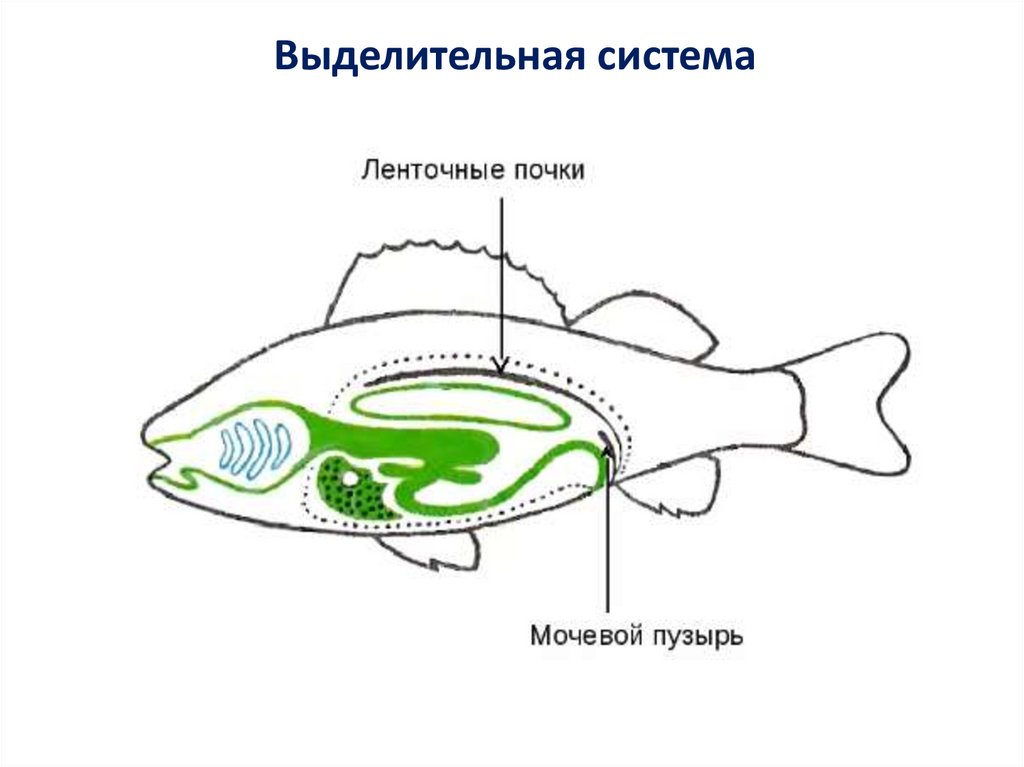 Выделительная система

Ленточные почки

Мочевой пузырь